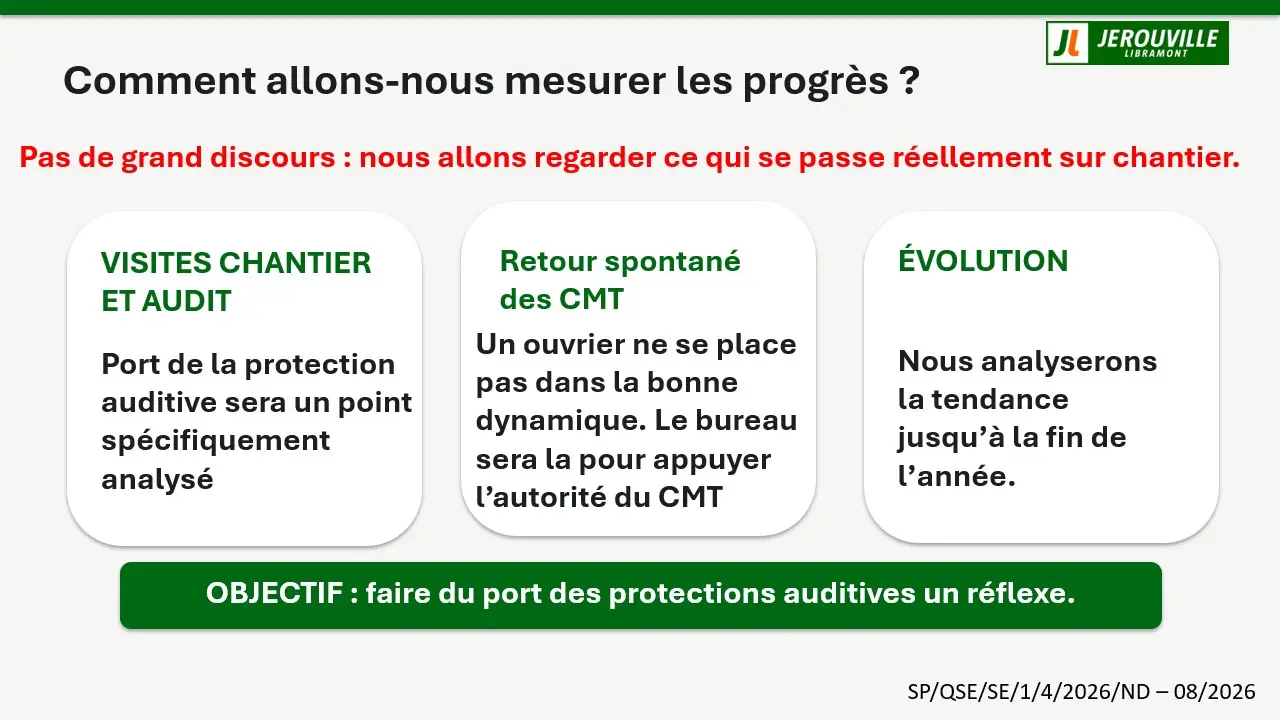 JL JEROUVILLE LIBRAMONT

Comment allons-nous mesurer les progrès ?

Pas de grand discours : nous allons regarder ce qui se passe réellement sur chantier.

VISITES CHANTIER ET AUDIT

Port de la protection auditive sera un point spécifiquement analysé

Retour spontané des CMT

Un ouvrier ne se place pas dans la bonne dynamique. Le bureau sera la pour appuyer l'autorité du CMT

ÉVOLUTION

Nous analyserons la tendance jusqu'à la fin de l'année.

OBJECTIF : faire du port des protections auditives un réflexe.

SP/QSE/SE/1/4/2026/ND – 08/2026